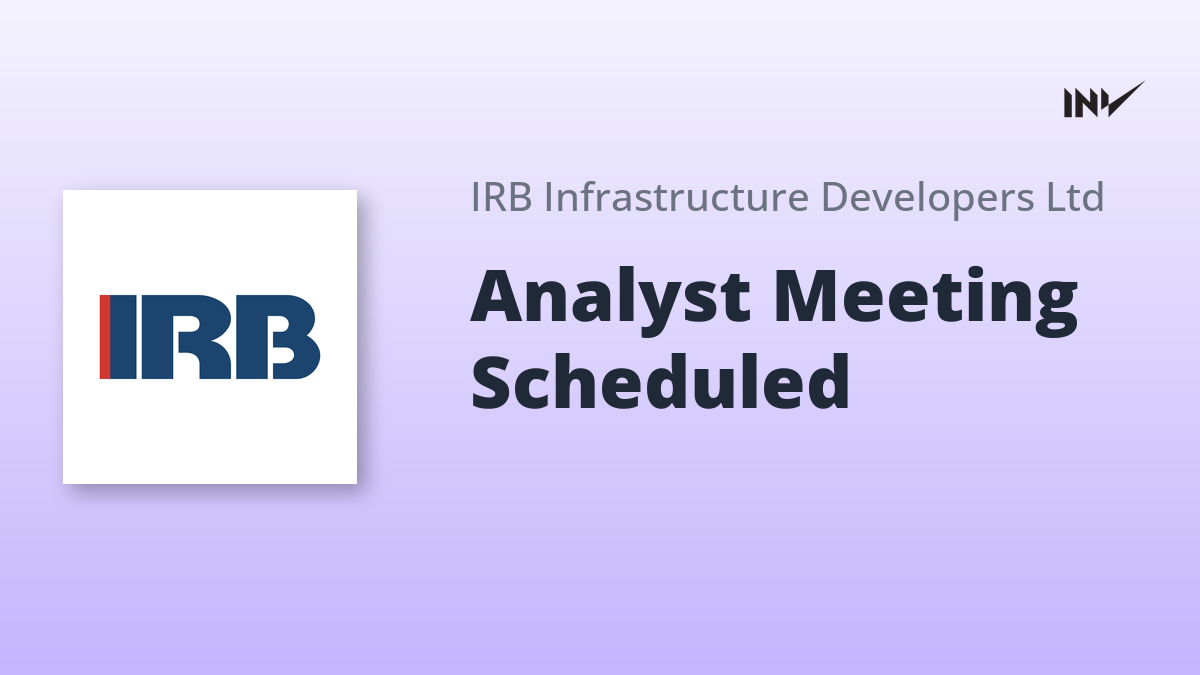 INV

IRB

IRB Infrastructure Developers Ltd

Analyst Meeting Scheduled